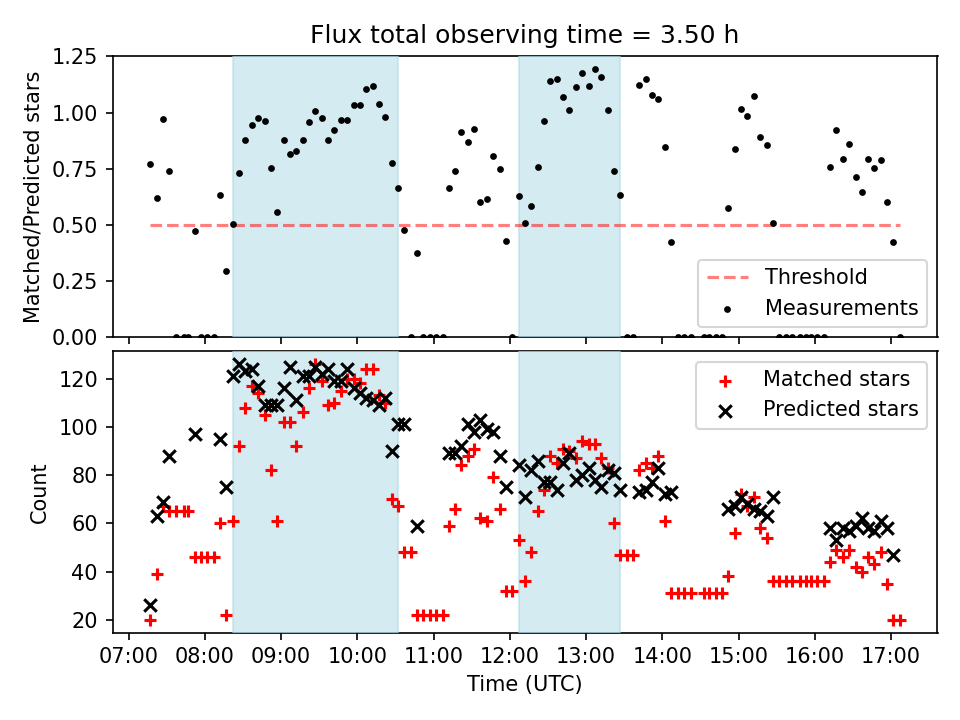 Flux total observing time = 3.50 h

Matched/Predicted stars

1.25
1.00
0.75
0.50
0.25
0.00

Threshold
Measurements

Count

120
100
80
60
40
20

Matched stars
Predicted stars

07:00 08:00 09:00 10:00 11:00 12:00 13:00 14:00 15:00 16:00 17:00

Time (UTC)